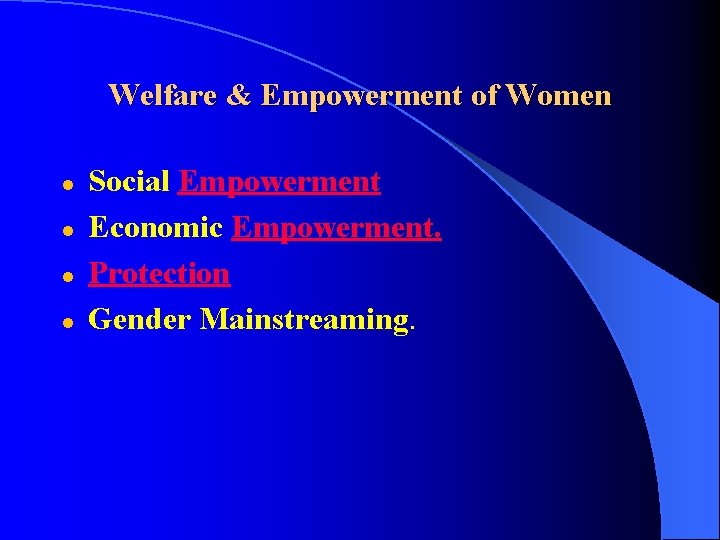 Welfare & Empowerment of Women

- Social Empowerment
- Economic Empowerment.
- Protection
- Gender Mainstreaming.